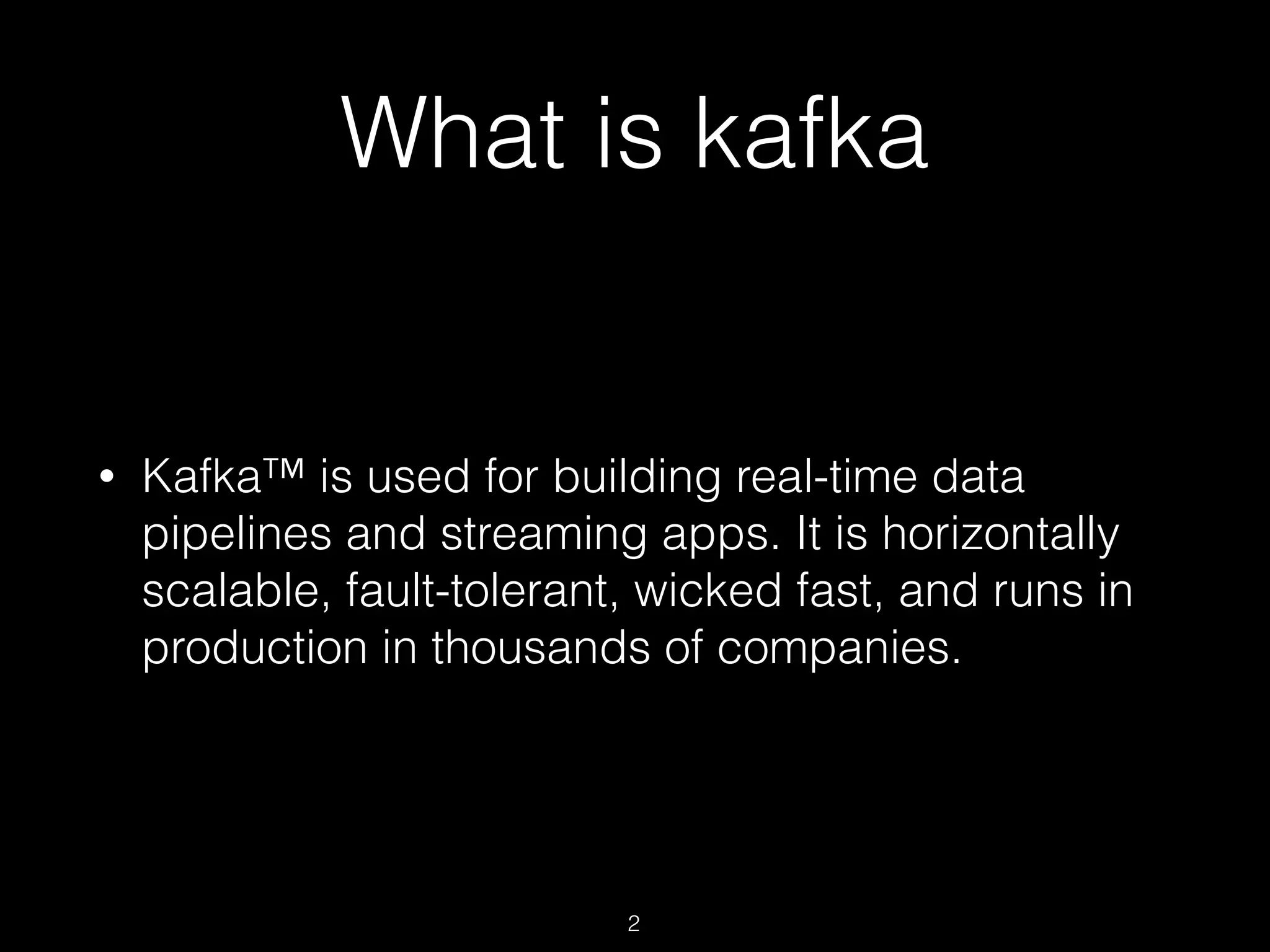 What is kafka

• Kafka™ is used for building real-time data pipelines and streaming apps. It is horizontally scalable, fault-tolerant, wicked fast, and runs in production in thousands of companies.

2